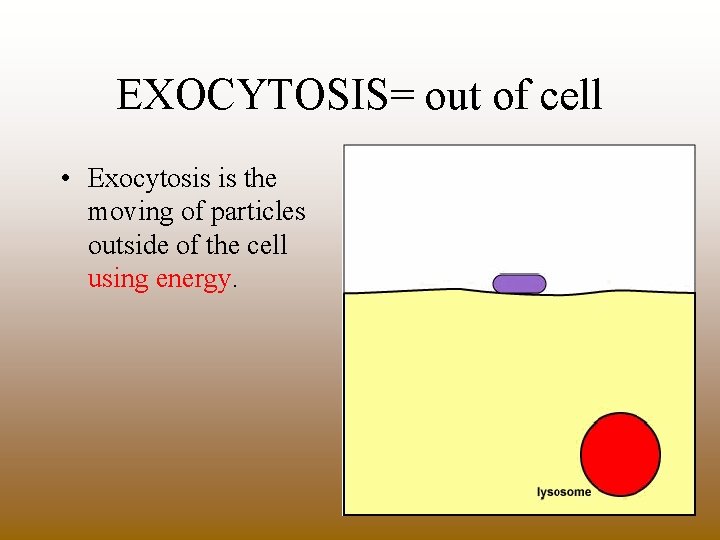 EXOCYTOSIS= out of cell

• Exocytosis is the moving of particles outside of the cell using energy.

lysosome